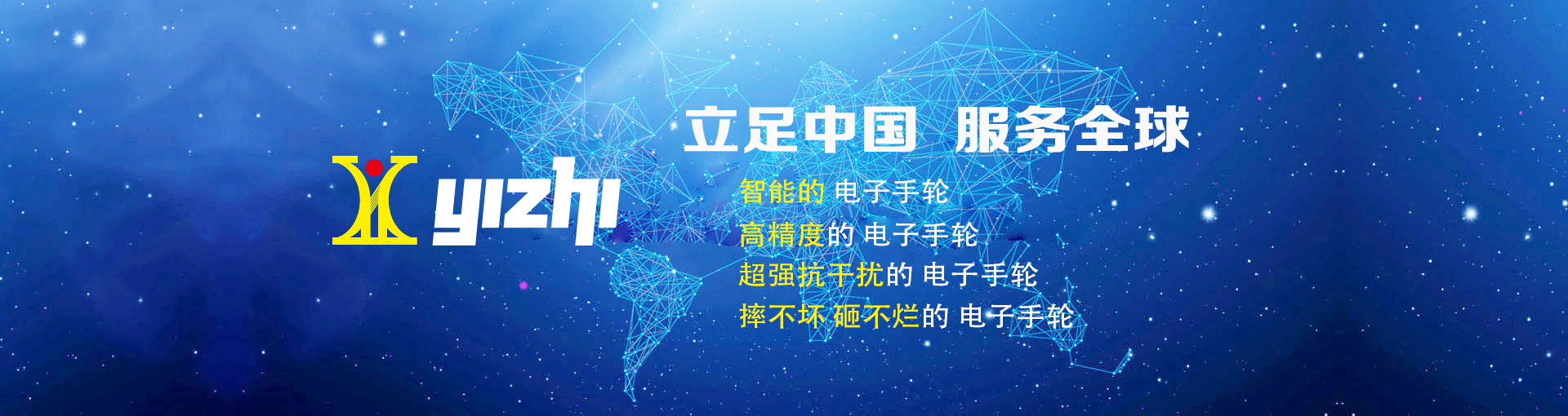 yizhi

立足中国 服务全球

智能的 电子手轮
高精度的 电子手轮
超强抗干扰的 电子手轮
摔不坏 砸不烂的 电子手轮